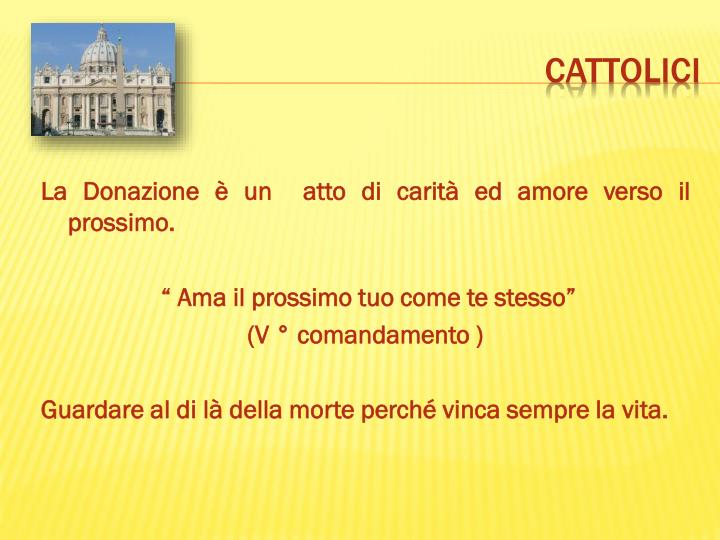 CATTOLICI

La Donazione è un atto di carità ed amore verso il prossimo.

“ Ama il prossimo tuo come te stesso”
(V ° comandamento )

Guardare al di là della morte perché vinca sempre la vita.